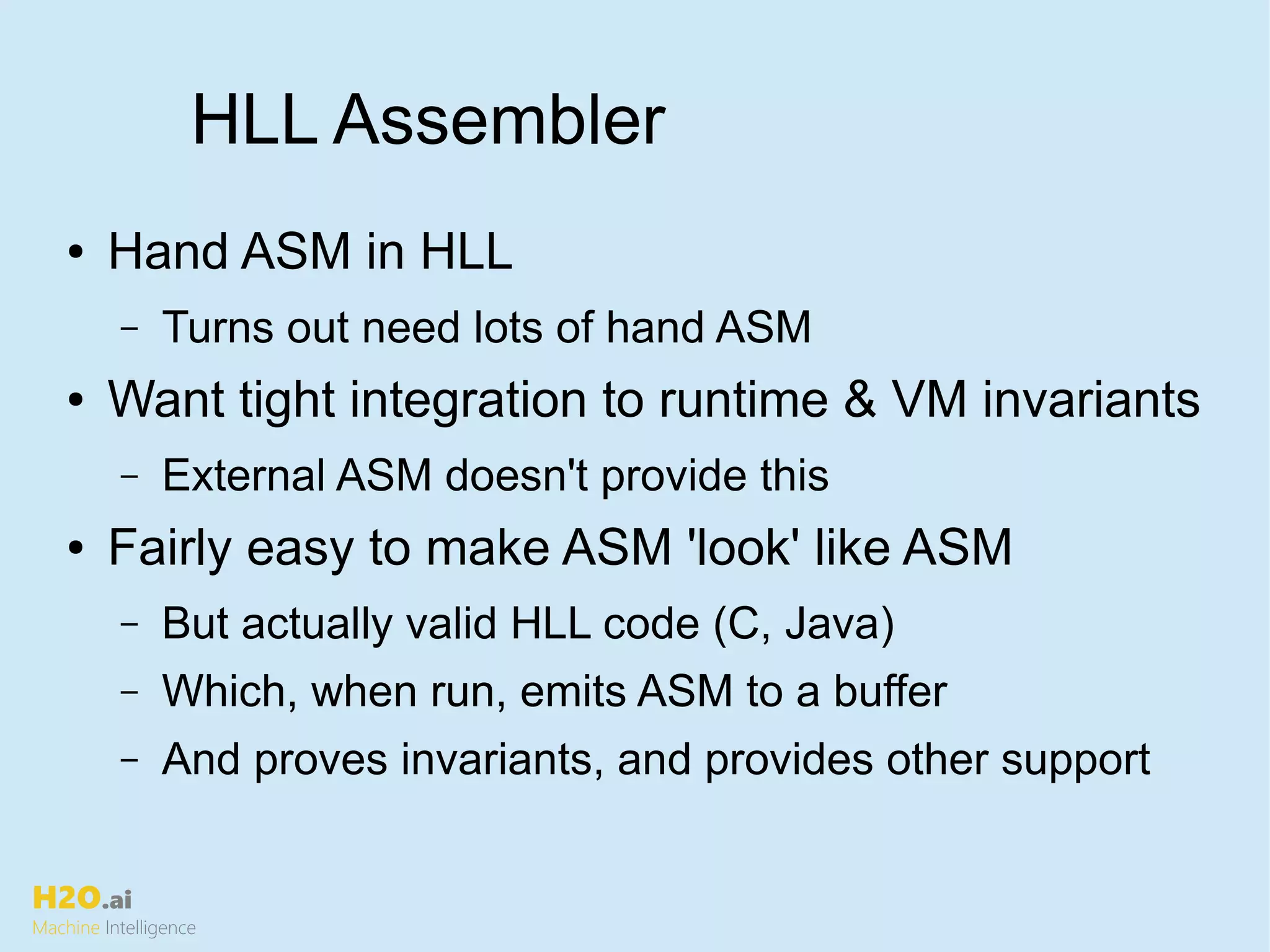 HLL Assembler

• Hand ASM in HLL
  – Turns out need lots of hand ASM
• Want tight integration to runtime & VM invariants
  – External ASM doesn't provide this
• Fairly easy to make ASM 'look' like ASM
  – But actually valid HLL code (C, Java)
  – Which, when run, emits ASM to a buffer
  – And proves invariants, and provides other support

H2O.ai
Machine Intelligence